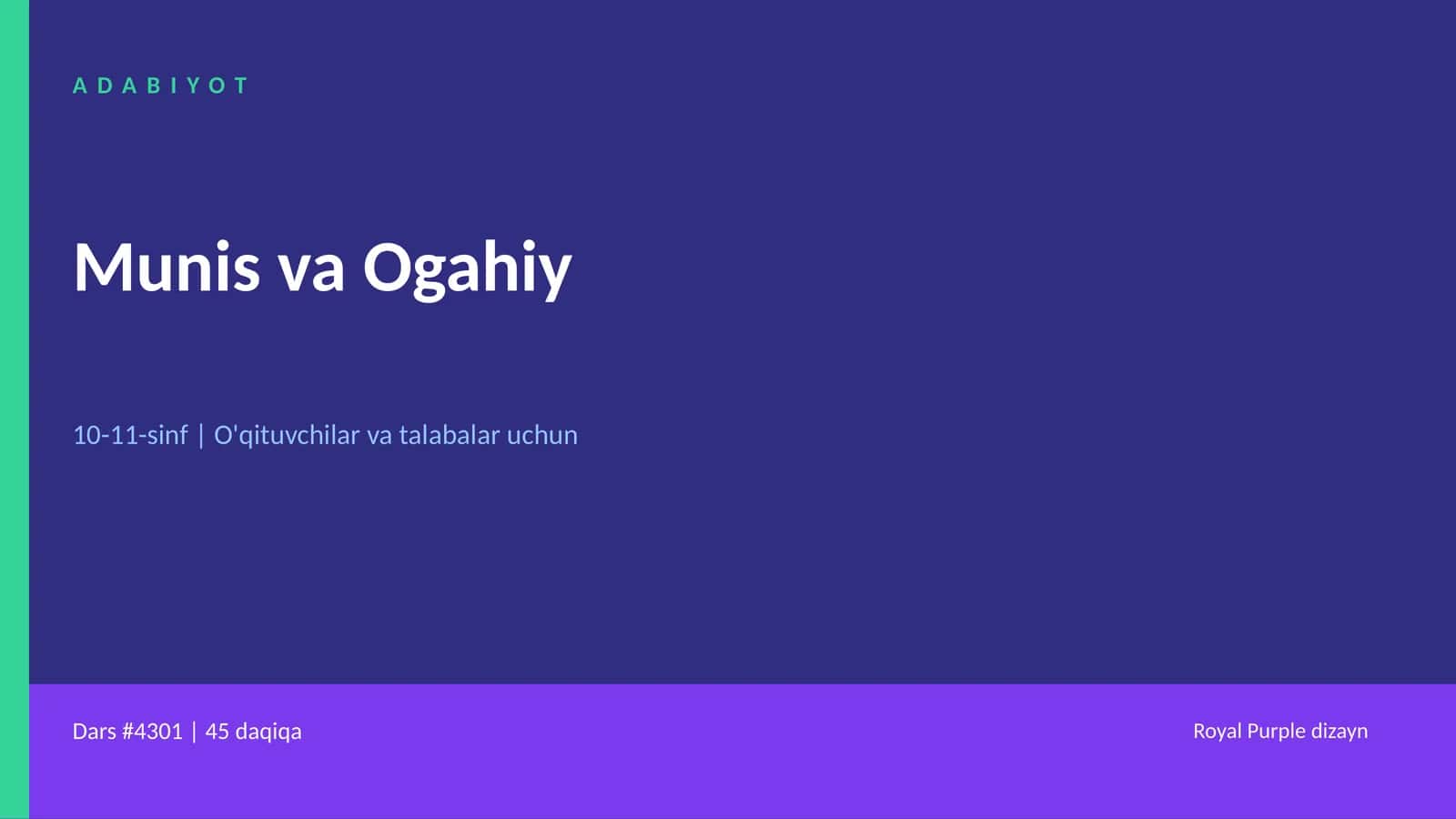 ADABIYOT

Munis va Ogahiy

10-11-sinf | O'qituvchilar va talabalar uchun

Dars #4301 | 45 daqiqa

Royal Purple dizayn